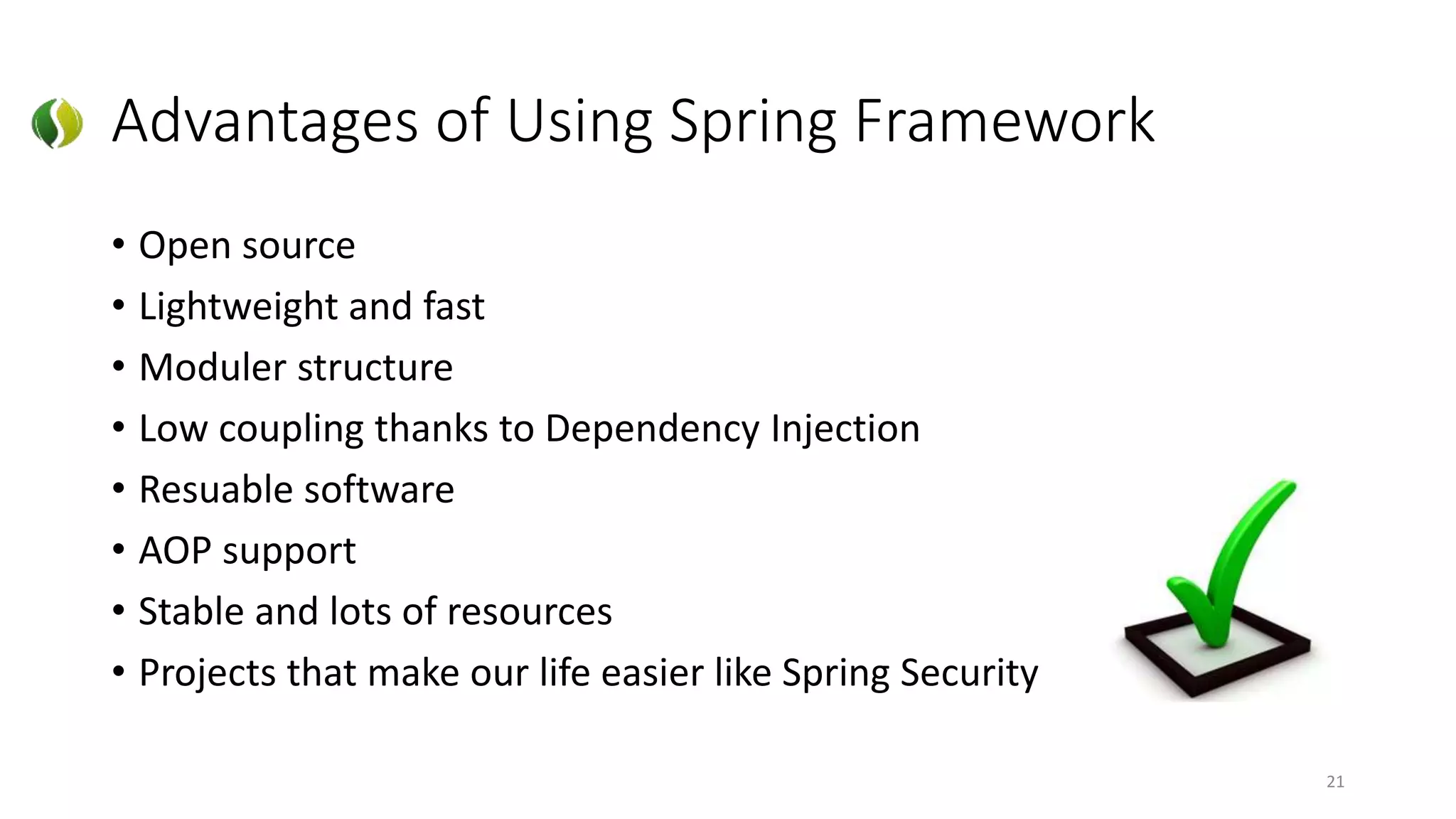 Advantages of Using Spring Framework

• Open source
• Lightweight and fast
• Moduler structure
• Low coupling thanks to Dependency Injection
• Resuable software
• AOP support
• Stable and lots of resources
• Projects that make our life easier like Spring Security

21